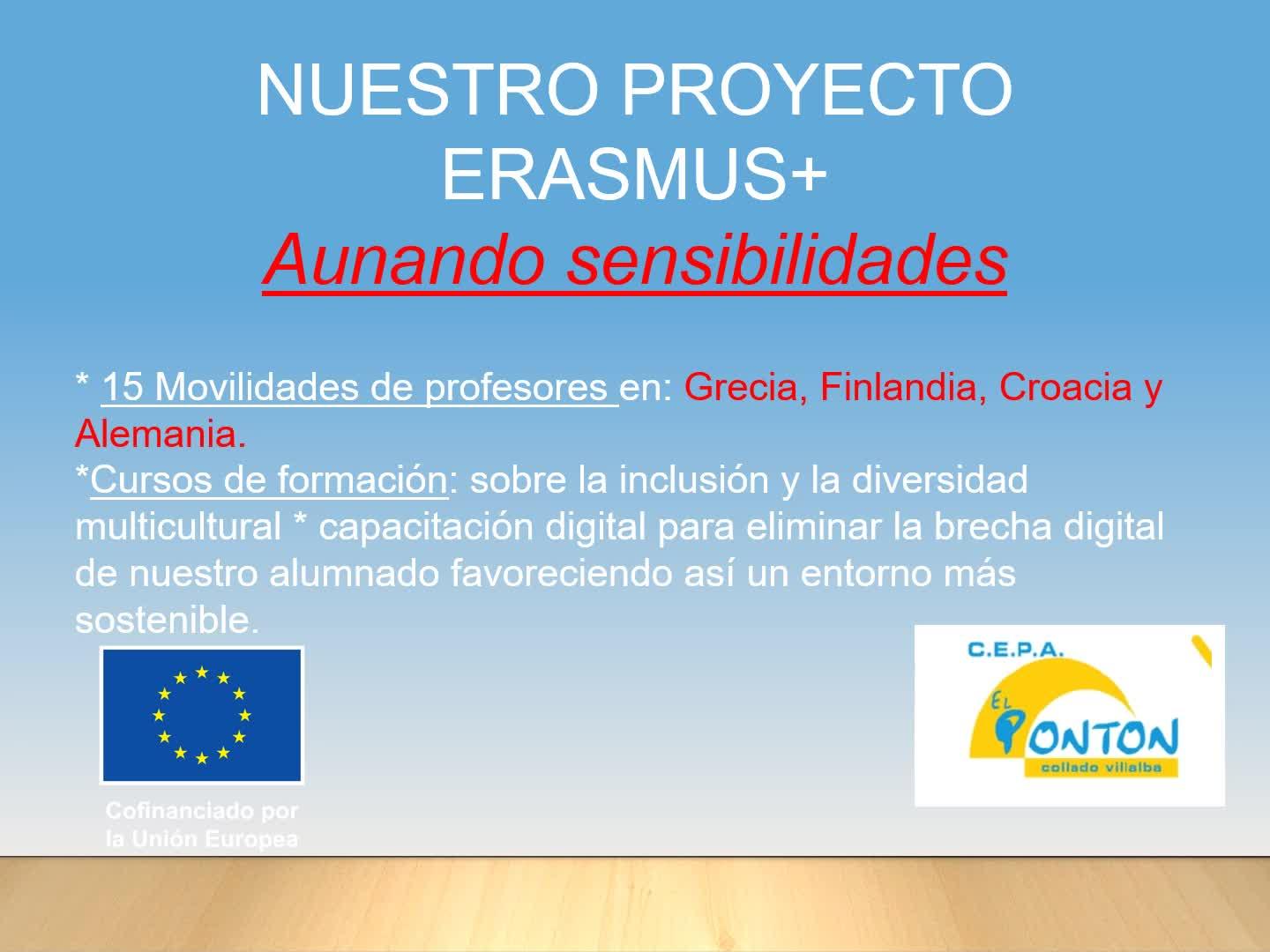 NUESTRO PROYECTO ERASMUS+
Aunando sensibilidades

* 15 Movilidades de profesores en: Grecia, Finlandia, Croacia y Alemania.
*Cursos de formación: sobre la inclusión y la diversidad multicultural * capacitación digital para eliminar la brecha digital de nuestro alumnado favoreciendo así un entorno más sostenible.

Cofinanciado por la Unión Europea

C.E.P.A.
EL PONTON
collado villalba